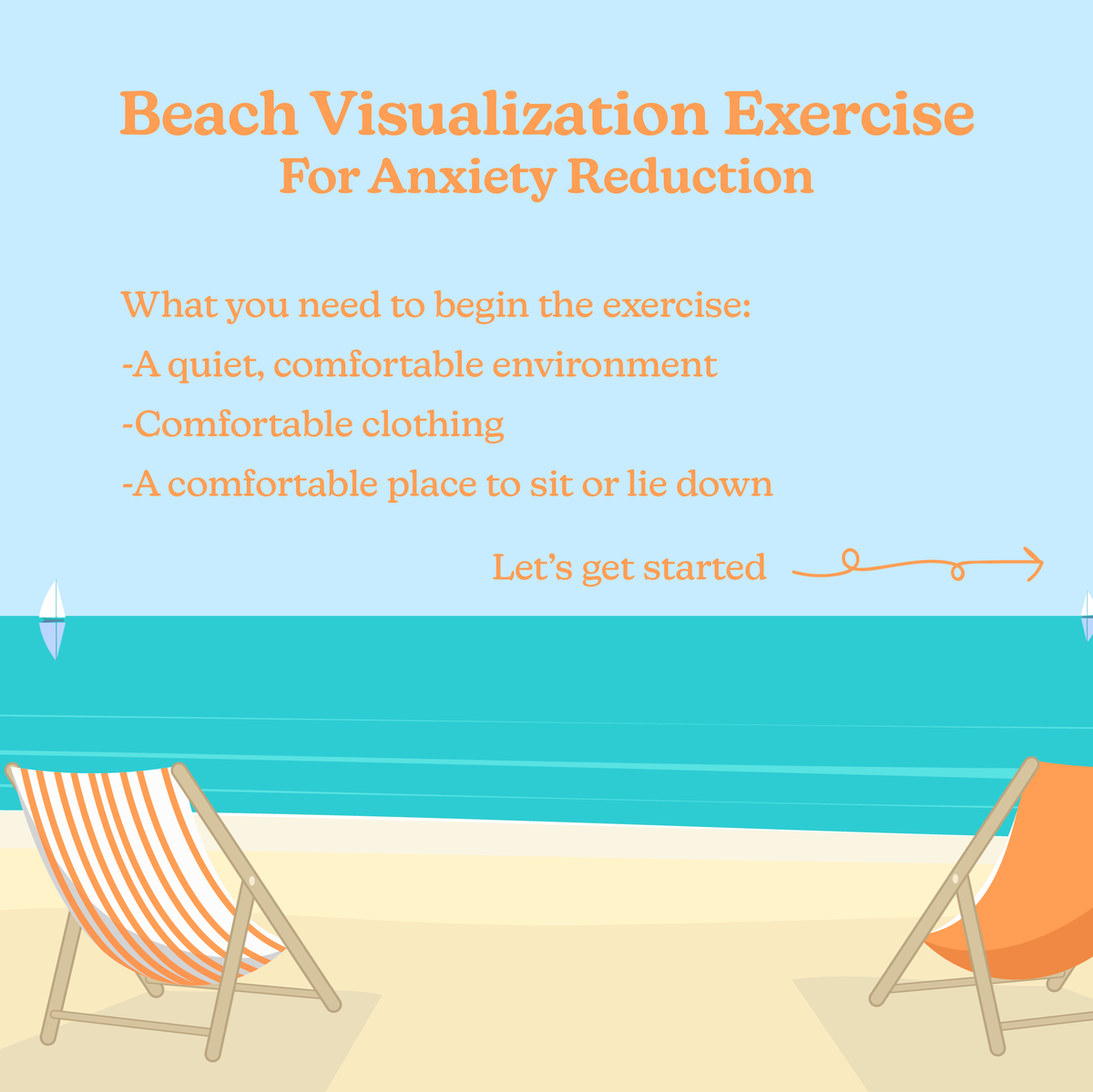 Beach Visualization Exercise
For Anxiety Reduction

What you need to begin the exercise:
-A quiet, comfortable environment
-Comfortable clothing
-A comfortable place to sit or lie down

Let's get started